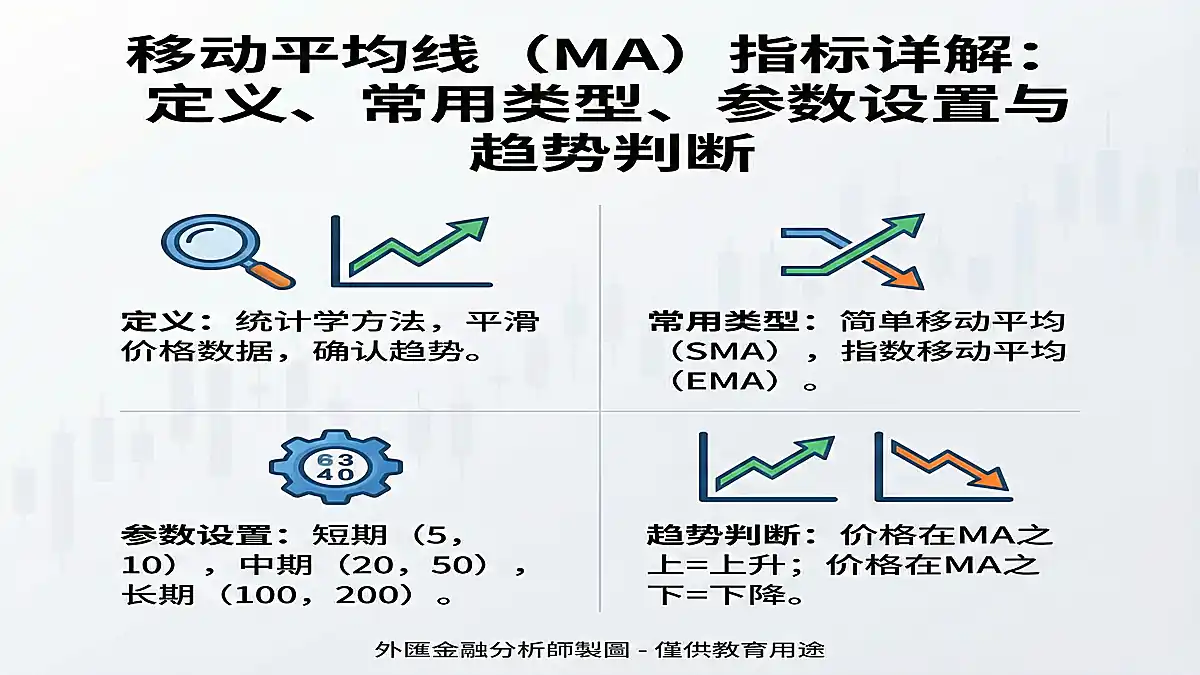 移动平均线（MA）指标详解：定义、常用类型、参数设置与趋势判断

定义：统计学方法，平滑价格数据，确认趋势。

常用类型：简单移动平均（SMA），指数移动平均（EMA）。

63
40

参数设置：短期（5，10），中期（20，50），长期（100，200）。

趋势判断：价格在MA之上=上升；价格在MA之下=下降。

外匯金融分析師製圖 - 僅供教育用途